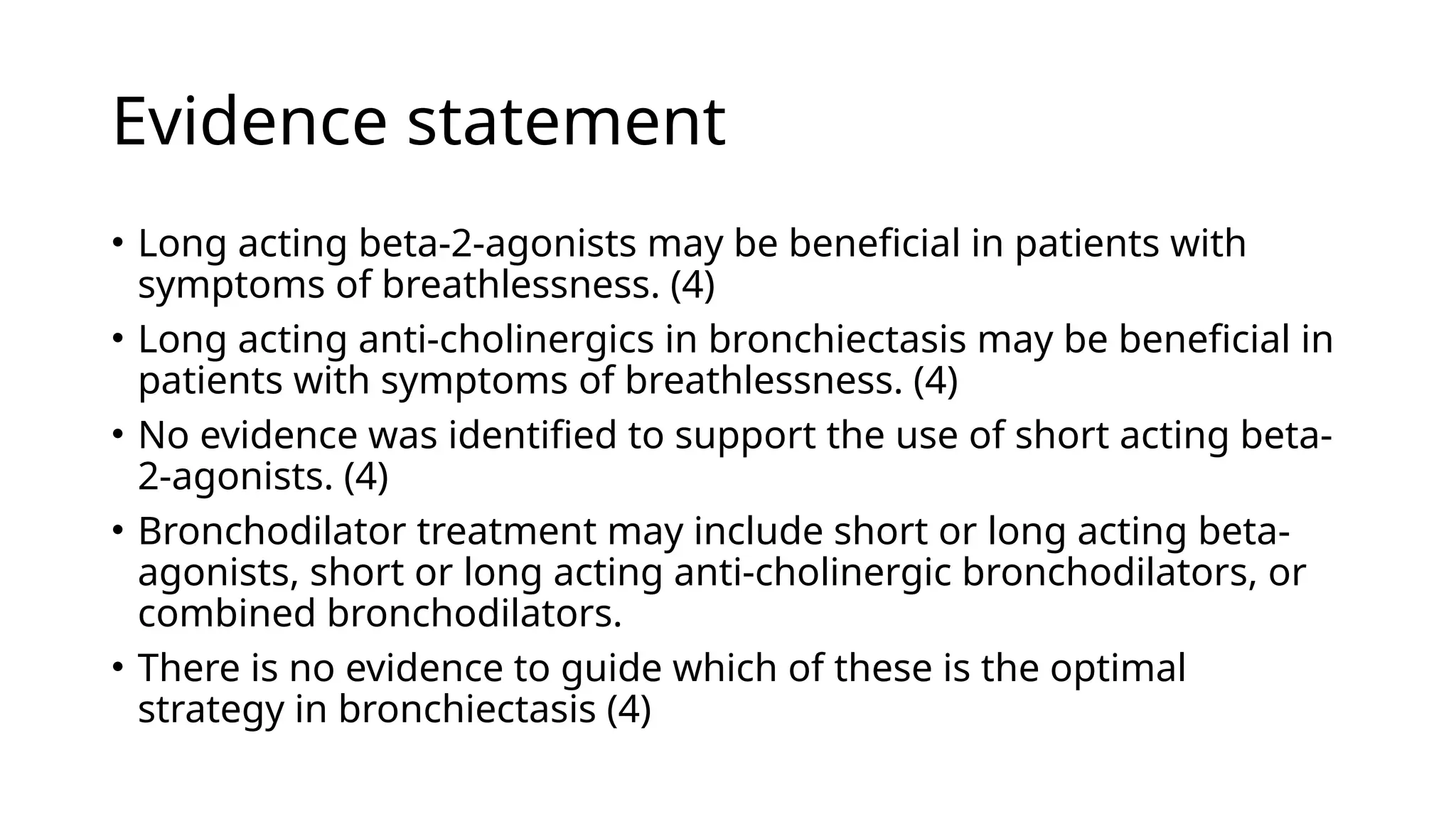 Evidence statement

• Long acting beta-2-agonists may be beneficial in patients with symptoms of breathlessness. (4)
• Long acting anti-cholinergics in bronchiectasis may be beneficial in patients with symptoms of breathlessness. (4)
• No evidence was identified to support the use of short acting beta-2-agonists. (4)
• Bronchodilator treatment may include short or long acting beta-agonists, short or long acting anti-cholinergic bronchodilators, or combined bronchodilators.
• There is no evidence to guide which of these is the optimal strategy in bronchiectasis (4)